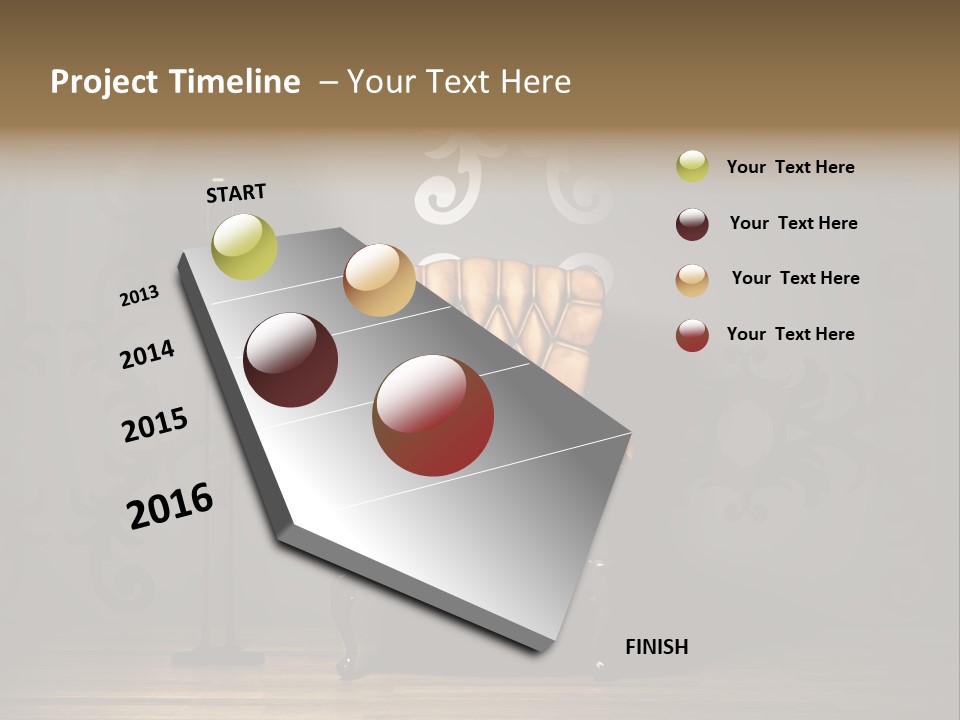 Project Timeline – Your Text Here

START

2013

2014

2015

2016

FINISH

Your Text Here

Your Text Here

Your Text Here

Your Text Here